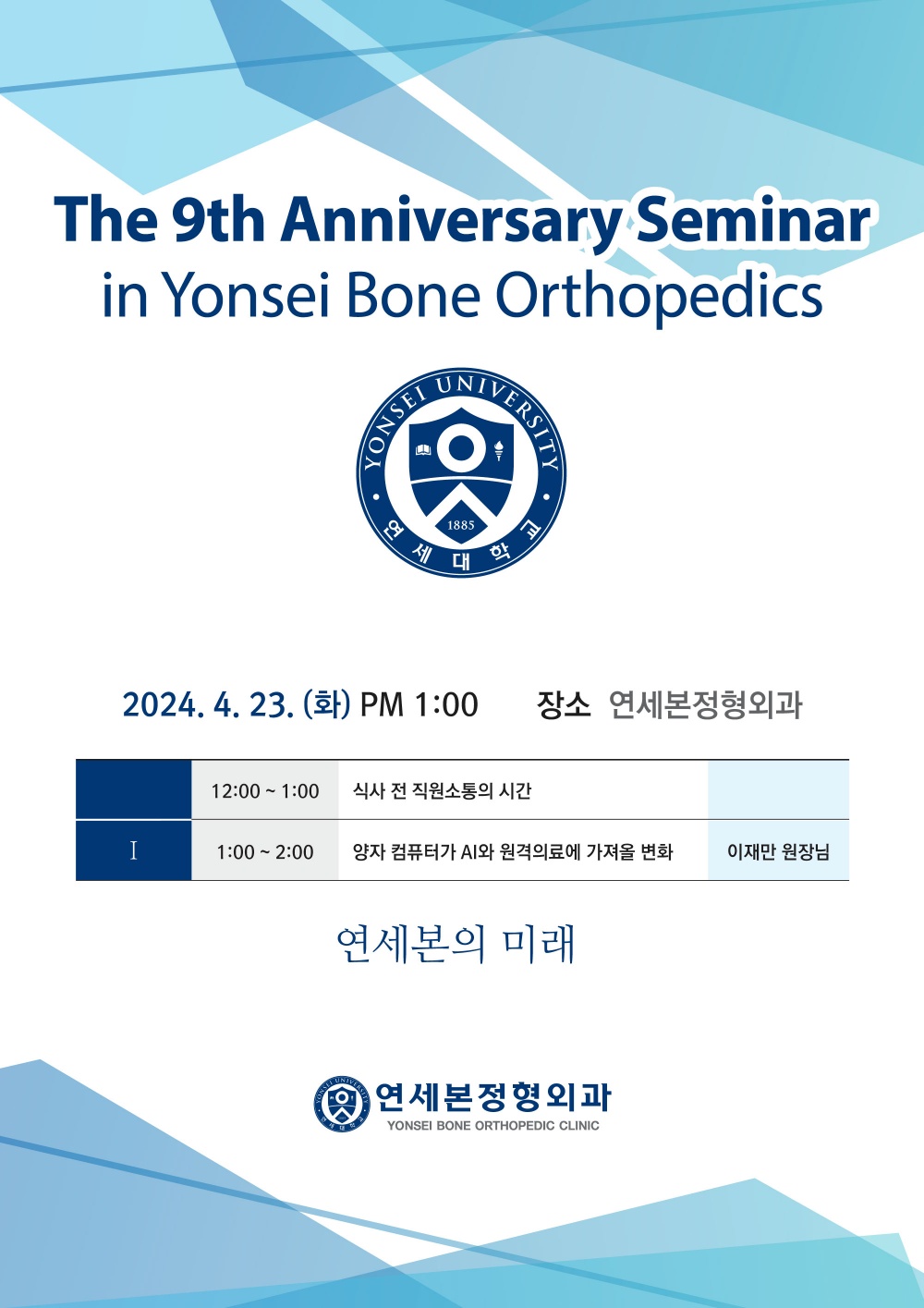 The 9th Anniversary Seminar
in Yonsei Bone Orthopedics

YONSEI UNIVERSITY
1885
연세대학교

2024. 4. 23. (화) PM 1:00 장소 연세본정형외과

| | 12:00 ~ 1:00 | 식사 전 직원소통의 시간 | |
|---|---|---|---|
| I | 1:00 ~ 2:00 | 양자 컴퓨터가 AI와 원격의료에 가져올 변화 | 이재만 원장님 |

연세본의 미래

연세본정형외과
YONSEI BONE ORTHOPEDIC CLINIC